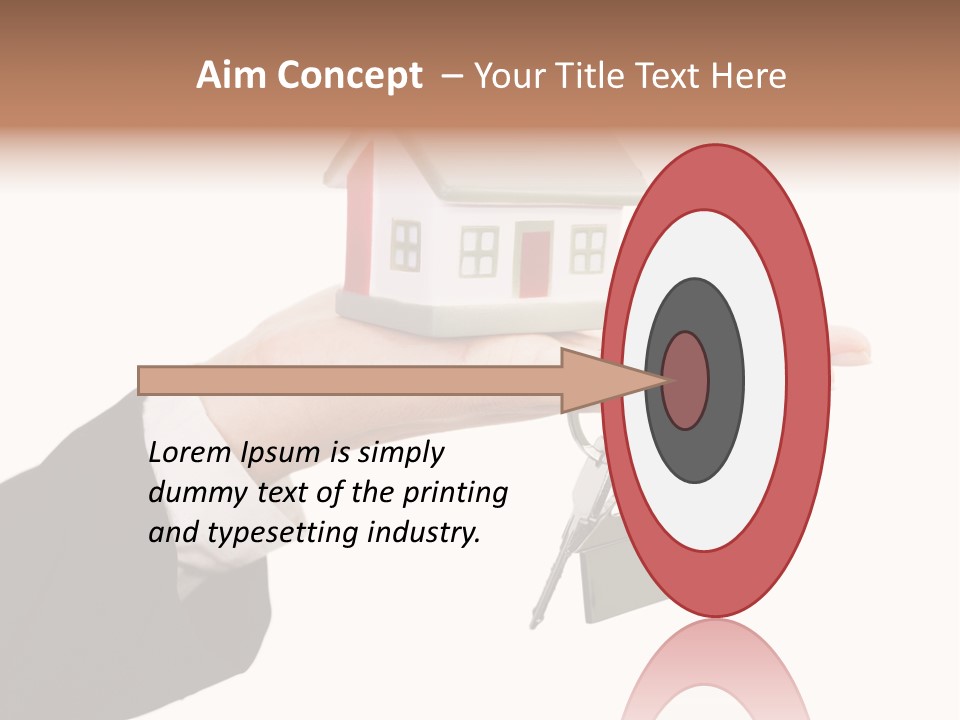 Aim Concept – Your Title Text Here

Lorem Ipsum is simply dummy text of the printing and typesetting industry.